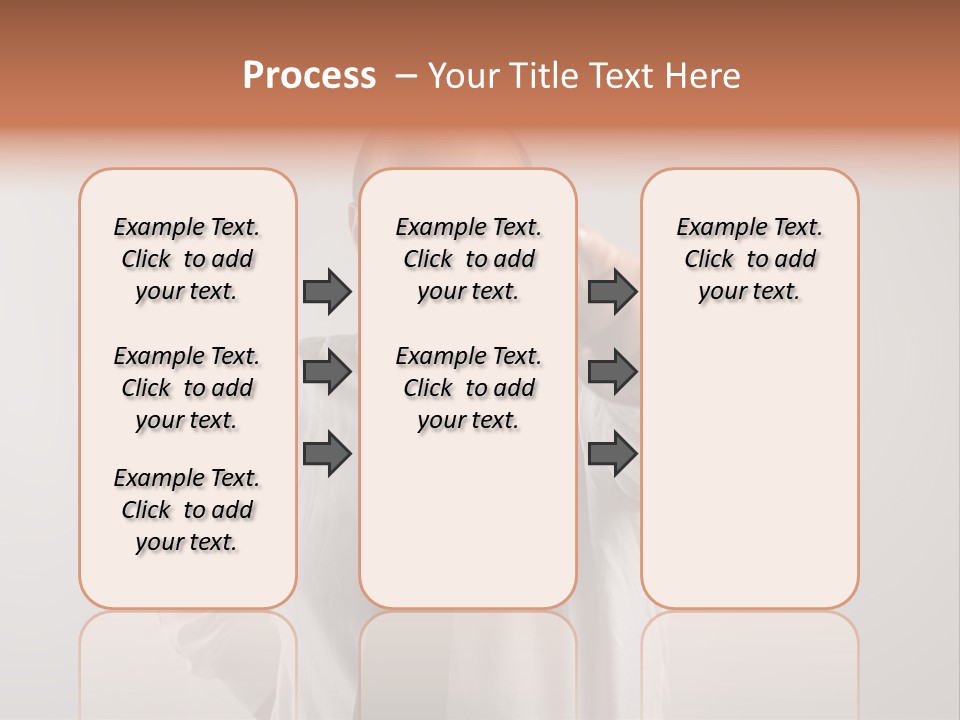 Process – Your Title Text Here

Example Text. Click to add your text.

Example Text. Click to add your text.

Example Text. Click to add your text.

Example Text. Click to add your text.

Example Text. Click to add your text.

Example Text. Click to add your text.